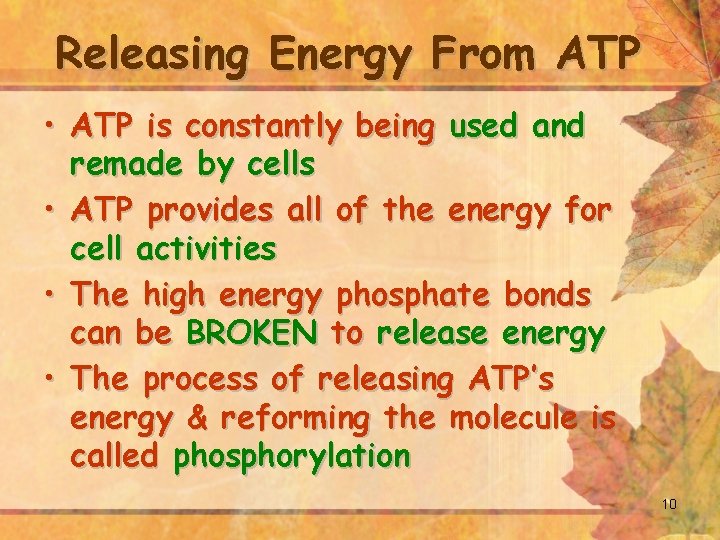 Releasing Energy From ATP

• ATP is constantly being used and remade by cells

• ATP provides all of the energy for cell activities

• The high energy phosphate bonds can be BROKEN to release energy

• The process of releasing ATP's energy & reforming the molecule is called phosphorylation

10